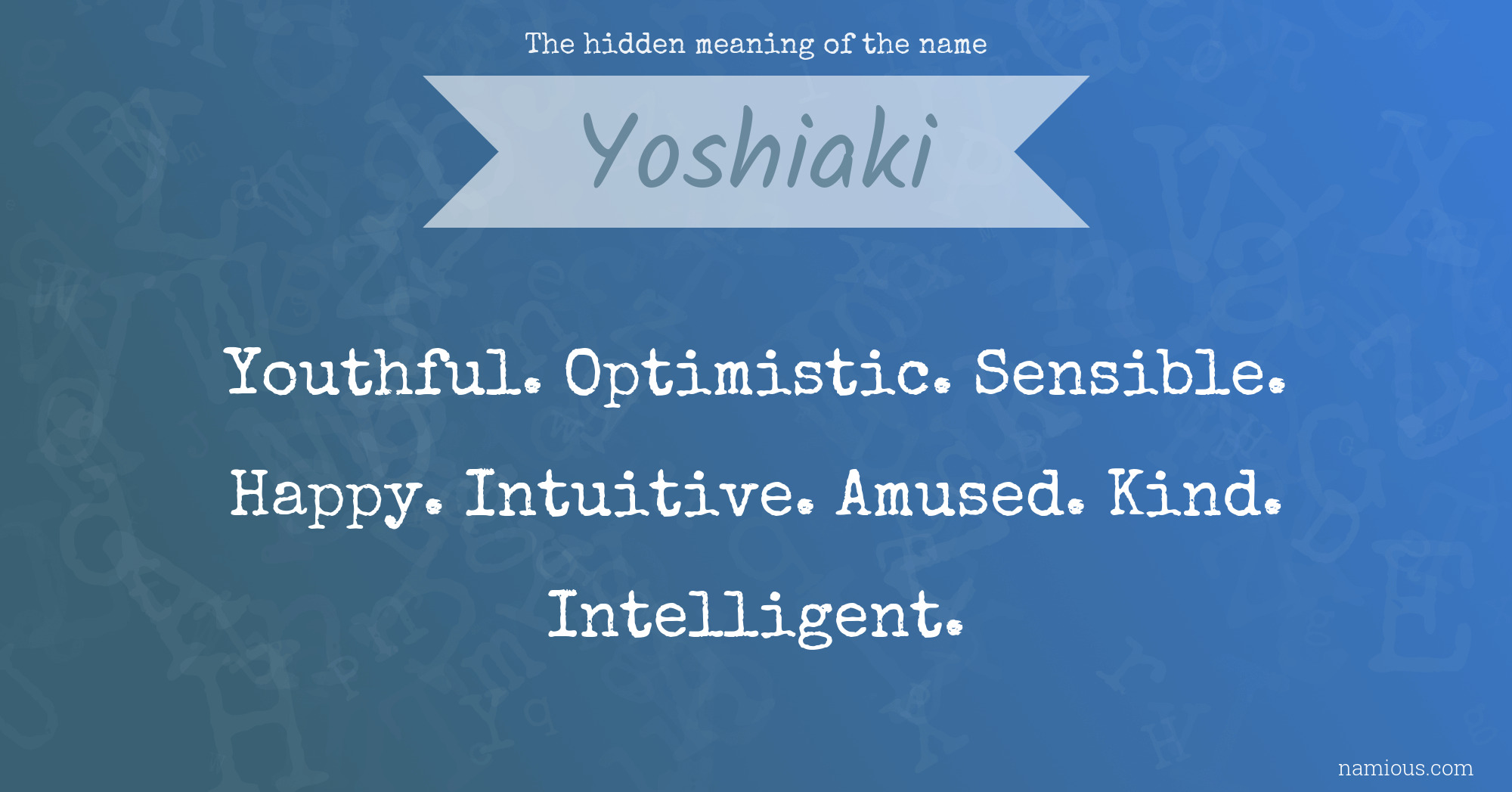 The hidden meaning of the name

Yoshiaki

Youthful. Optimistic. Sensible. Happy. Intuitive. Amused. Kind. Intelligent.

namious.com